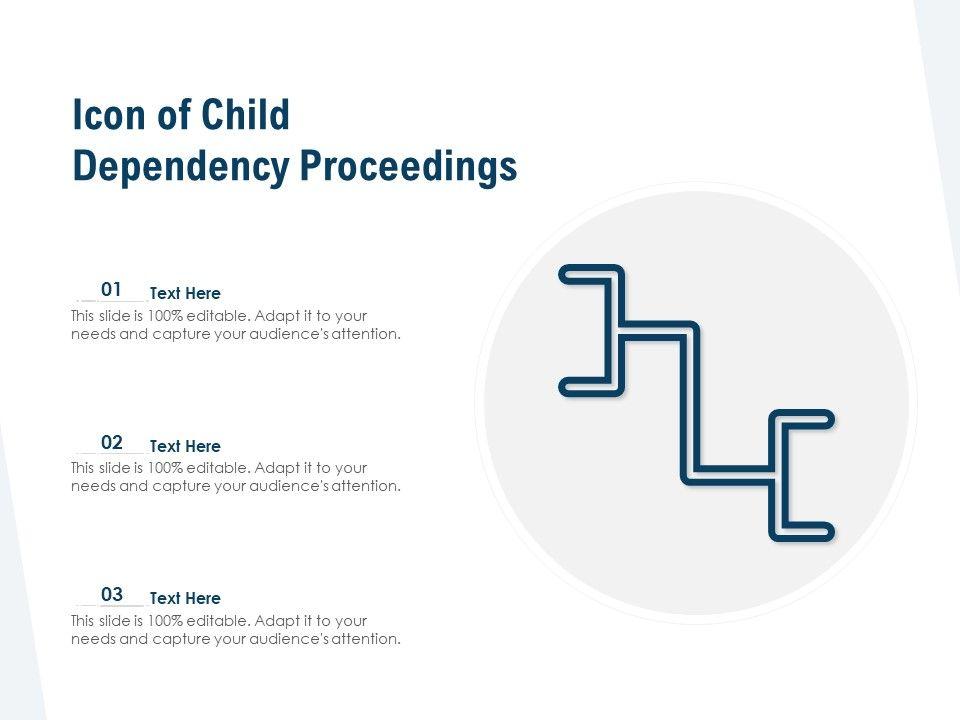 Icon of Child Dependency Proceedings

01 Text Here
This slide is 100% editable. Adapt it to your needs and capture your audience's attention.

02 Text Here
This slide is 100% editable. Adapt it to your needs and capture your audience's attention.

03 Text Here
This slide is 100% editable. Adapt it to your needs and capture your audience's attention.